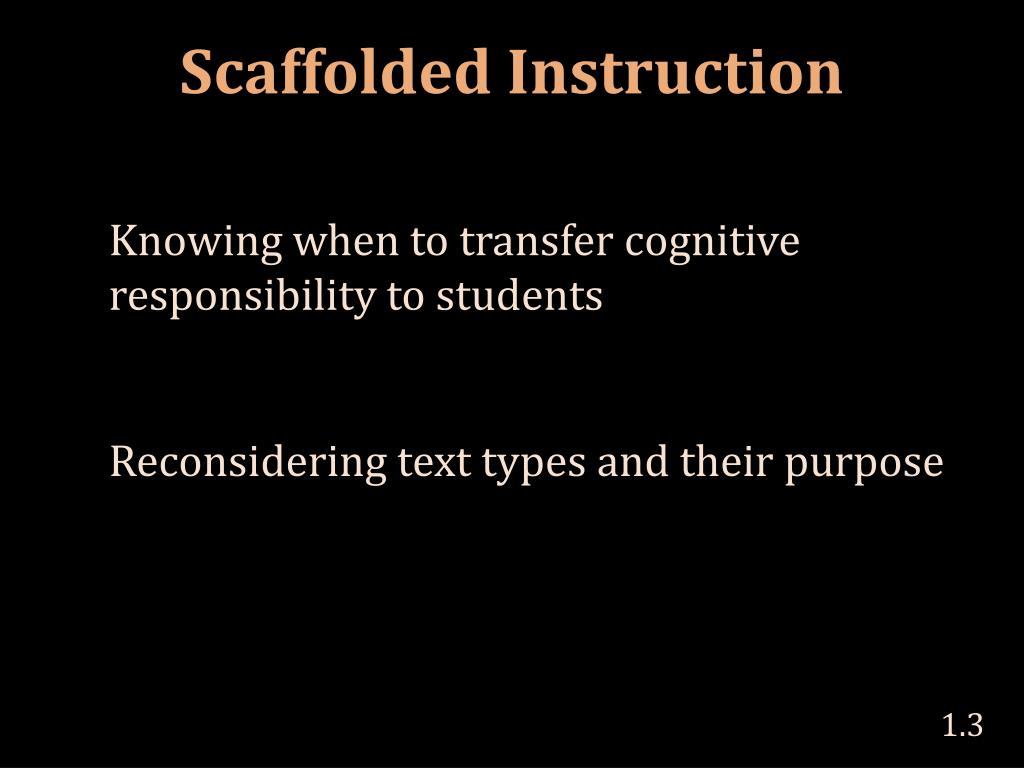 Scaffolded Instruction

Knowing when to transfer cognitive responsibility to students

Reconsidering text types and their purpose

1.3